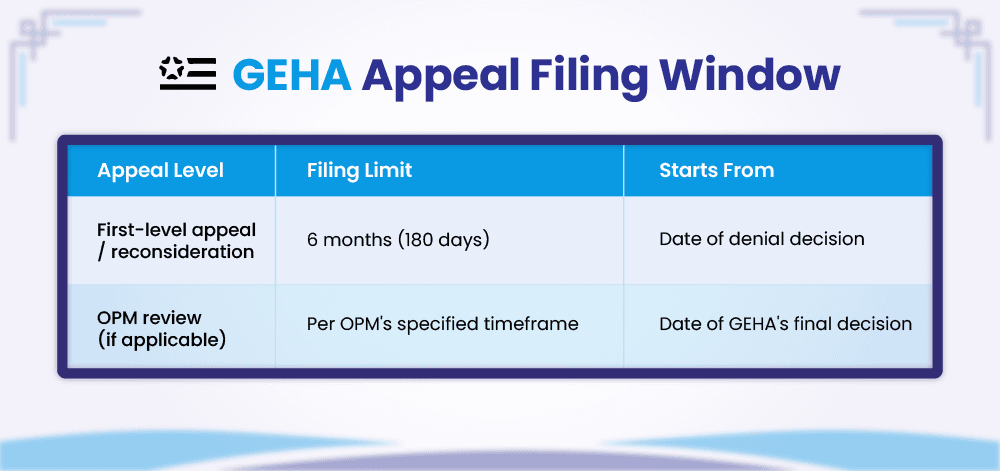 GEHA Appeal Filing Window

| Appeal Level | Filing Limit | Starts From |
|---|---|---|
| First-level appeal / reconsideration | 6 months (180 days) | Date of denial decision |
| OPM review (if applicable) | Per OPM's specified timeframe | Date of GEHA's final decision |